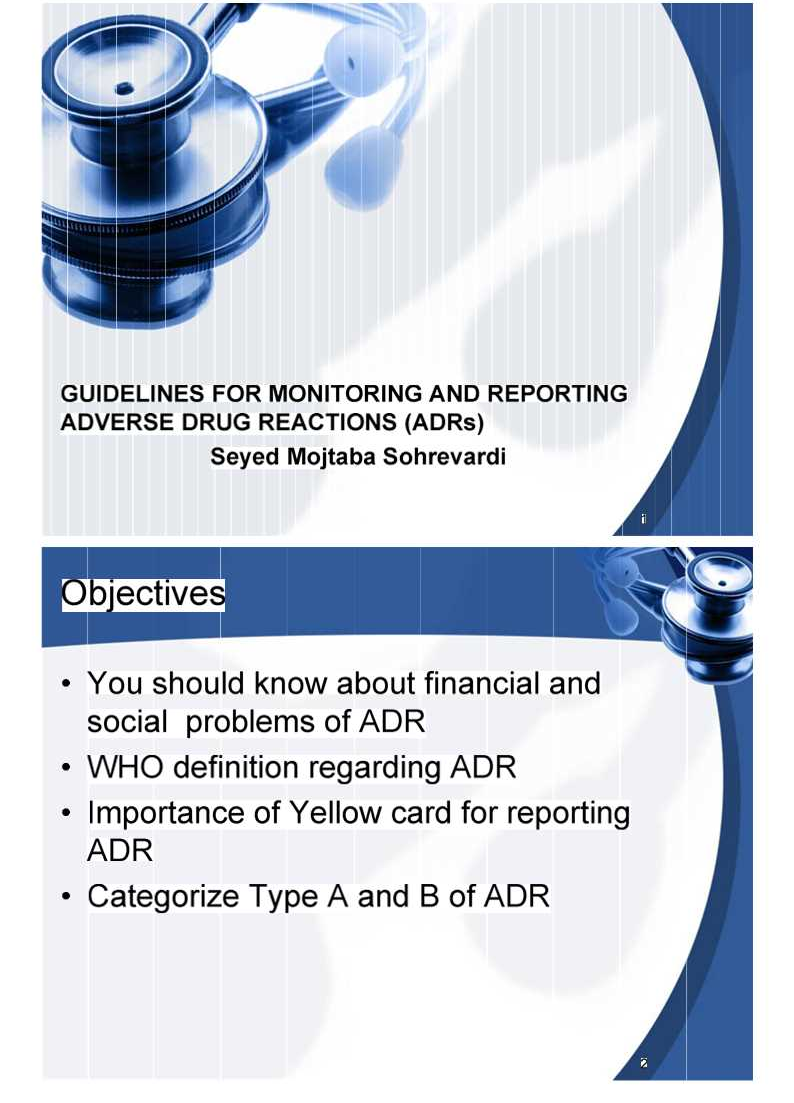 GUIDELINES FOR MONITORING AND REPORTING ADVERSE DRUG REACTIONS (ADRs)
Seyed Mojtaba Sohrevardi

1

Objectives

• You should know about financial and social problems of ADR
• WHO definition regarding ADR
• Importance of Yellow card for reporting ADR
• Categorize Type A and B of ADR

2